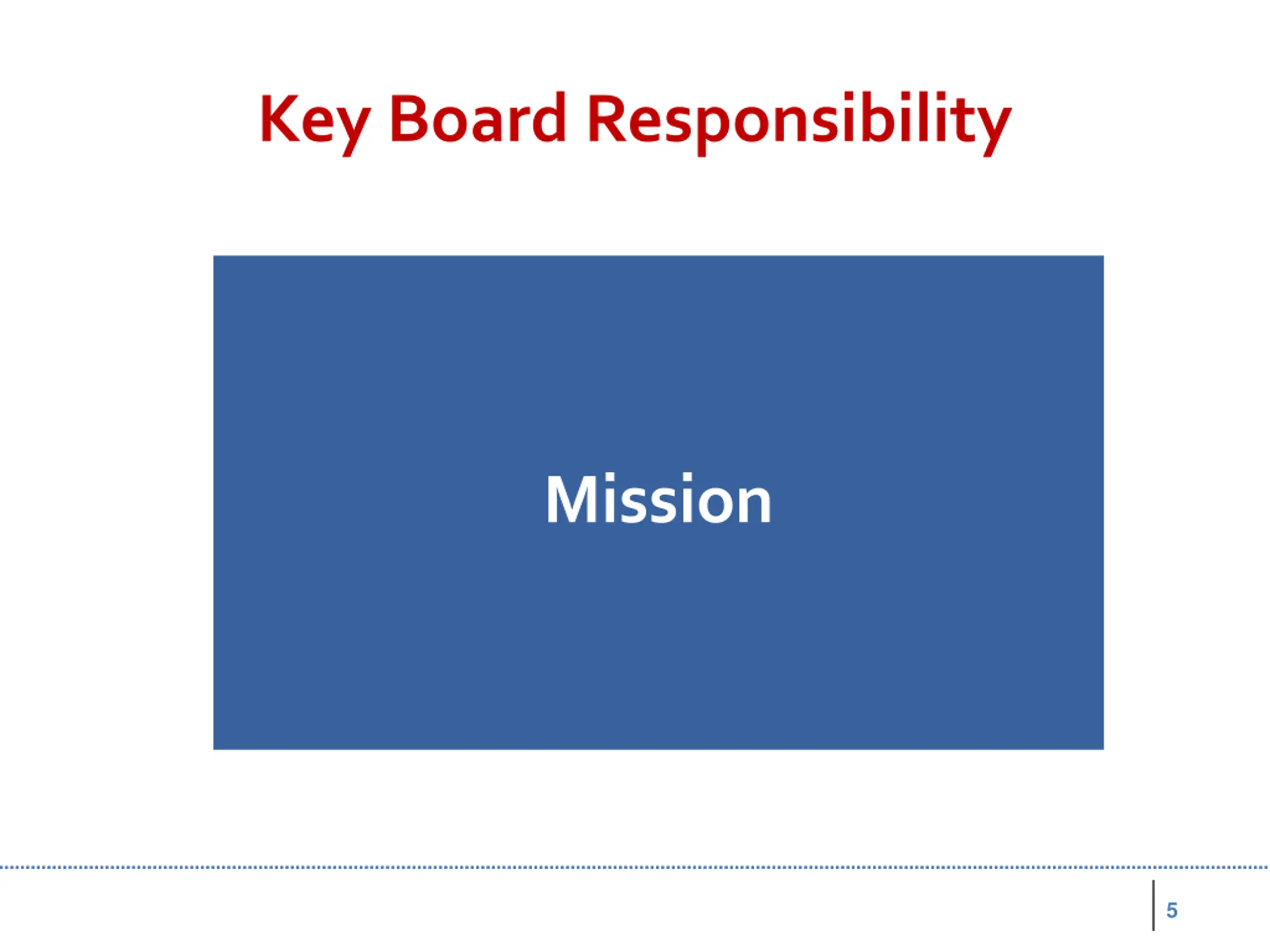 Key Board Responsibility

Mission

5